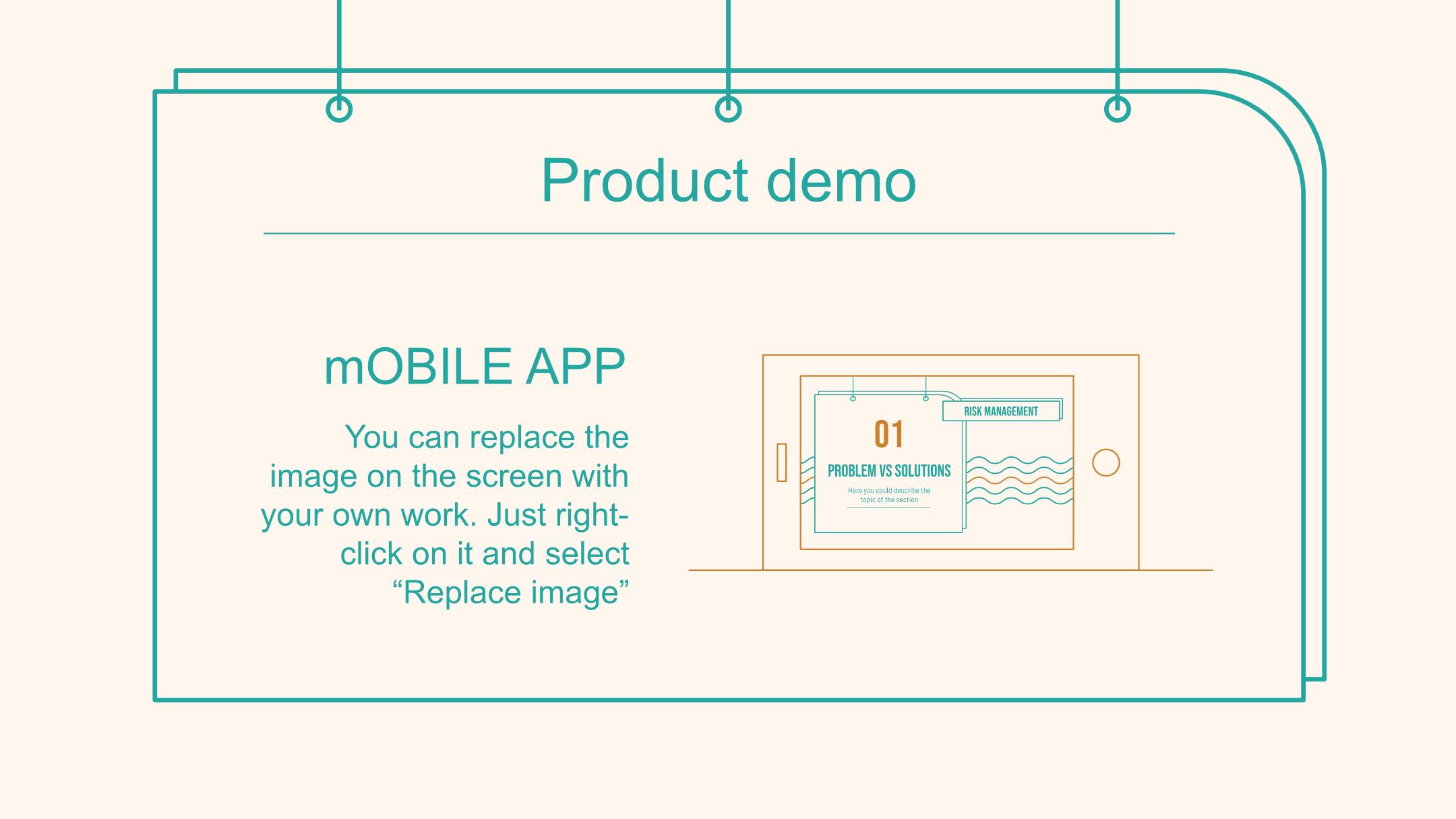 Product demo

mOBILE APP

You can replace the image on the screen with your own work. Just right-click on it and select “Replace image”

RISK MANAGEMENT

01

PROBLEM VS SOLUTIONS

Here you could describe the topic of the section